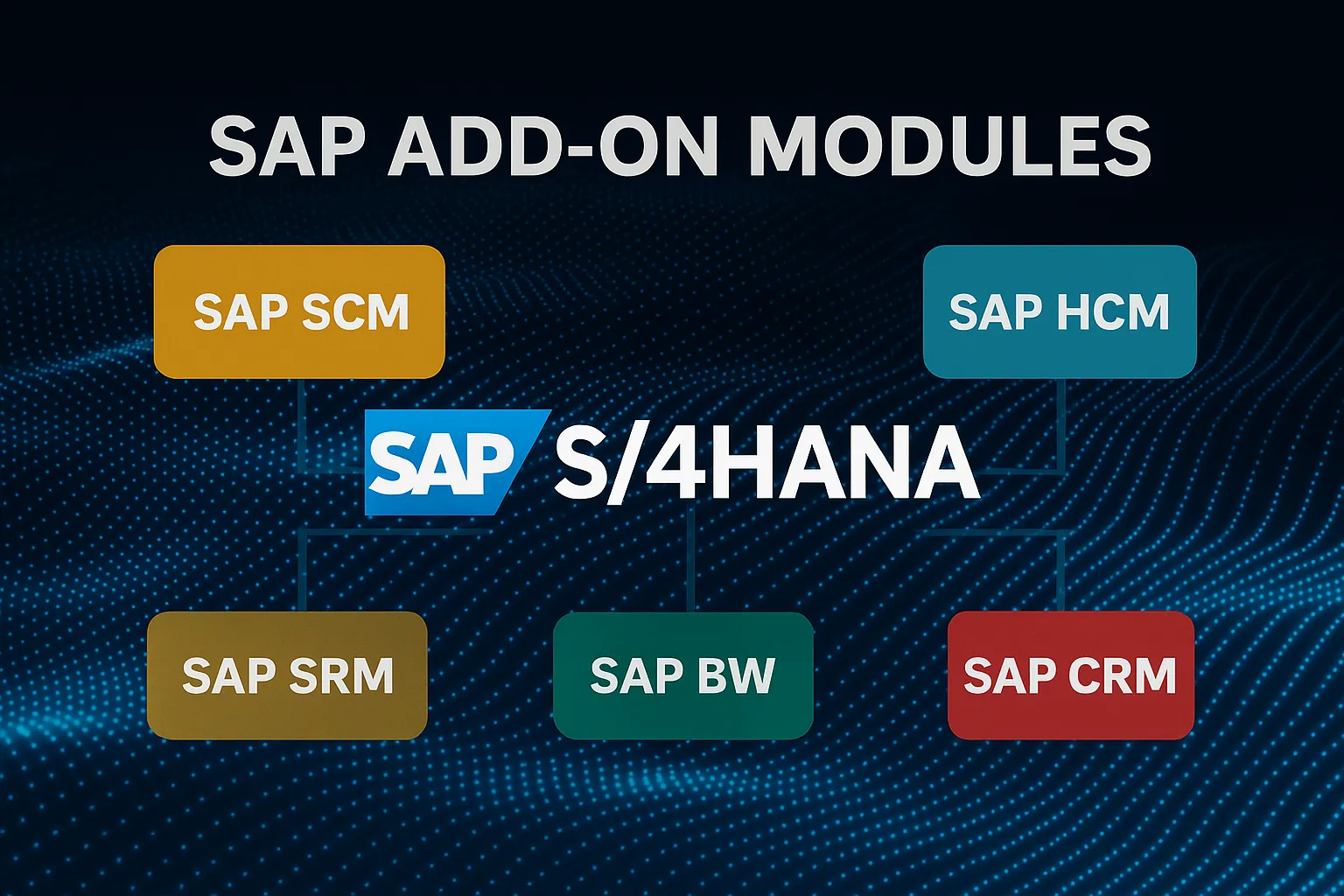 SAP ADD-ON MODULES

SAP SCM

SAP HCM

SAP S/4HANA

SAP SRM

SAP BW

SAP CRM